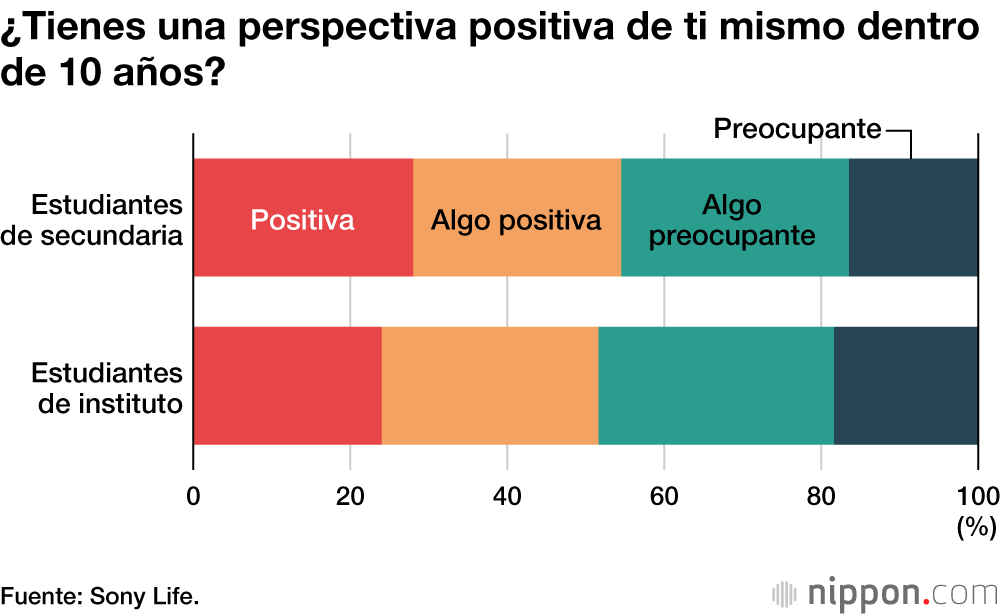 ¿Tienes una perspectiva positiva de ti mismo dentro de 10 años?

Preocupante

Estudiantes de secundaria

Positiva

Algo positiva

Algo preocupante

Estudiantes de instituto

0

20

40

60

80

100

(%)

Fuente: Sony Life.

nippon.com